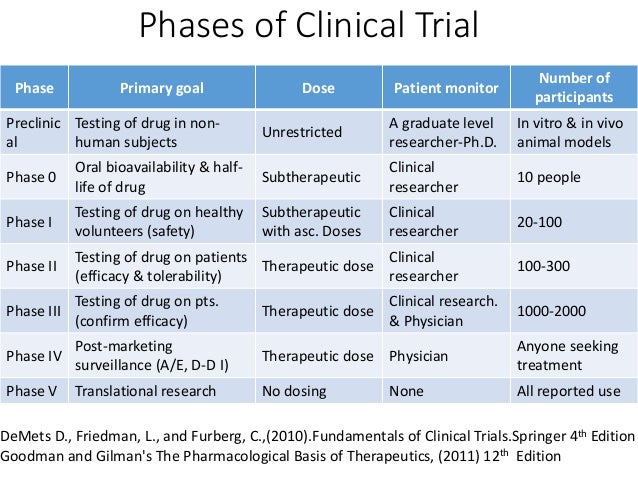 Phases of Clinical Trial

| Phase | Primary goal | Dose | Patient monitor | Number of participants |
|---|---|---|---|---|
| Preclinical | Testing of drug in non-human subjects | Unrestricted | A graduate level researcher-Ph.D. | In vitro & in vivo animal models |
| Phase 0 | Oral bioavailability & half-life of drug | Subtherapeutic | Clinical researcher | 10 people |
| Phase I | Testing of drug on healthy volunteers (safety) | Subtherapeutic with asc. Doses | Clinical researcher | 20-100 |
| Phase II | Testing of drug on patients (efficacy & tolerability) | Therapeutic dose | Clinical researcher | 100-300 |
| Phase III | Testing of drug on pts. (confirm efficacy) | Therapeutic dose | Clinical research. & Physician | 1000-2000 |
| Phase IV | Post-marketing surveillance (A/E, D-D I) | Therapeutic dose | Physician | Anyone seeking treatment |
| Phase V | Translational research | No dosing | None | All reported use |

DeMets D., Friedman, L., and Furberg, C.,(2010).Fundamentals of Clinical Trials.Springer $4^{th}$ Edition
Goodman and Gilman's The Pharmacological Basis of Therapeutics, (2011) $12^{th}$ Edition